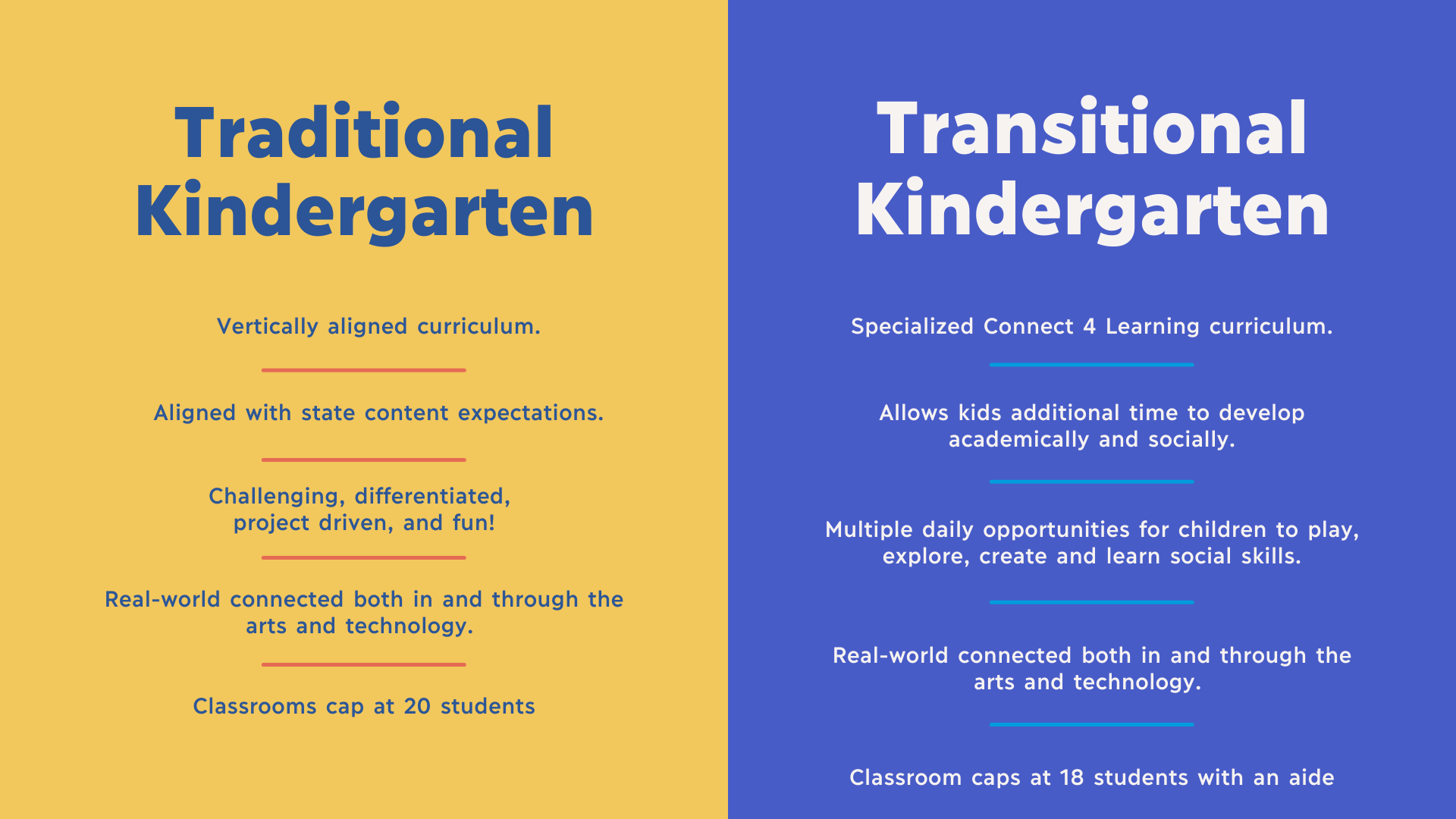 Traditional Kindergarten

Vertically aligned curriculum.

Aligned with state content expectations.

Challenging, differentiated, project driven, and fun!

Real-world connected both in and through the arts and technology.

Classrooms cap at 20 students

Transitional Kindergarten

Specialized Connect 4 Learning curriculum.

Allows kids additional time to develop academically and socially.

Multiple daily opportunities for children to play, explore, create and learn social skills.

Real-world connected both in and through the arts and technology.

Classroom caps at 18 students with an aide